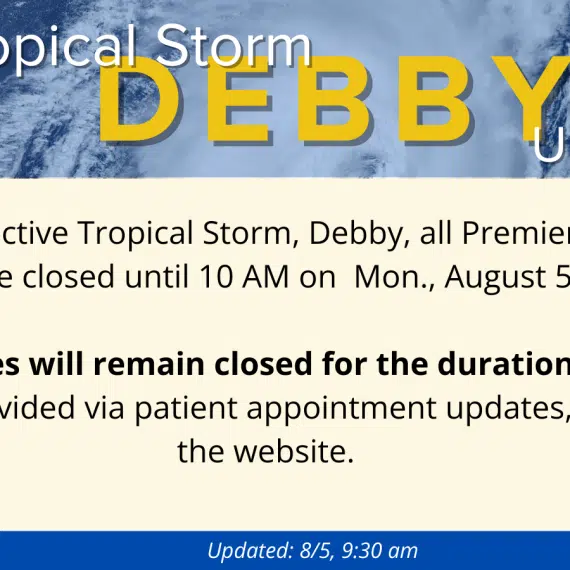 opical Storm
DEBBY
U

ctive Tropical Storm, Debby, all Premier
e closed until 10 AM on Mon., August 5

es will remain closed for the duration
vided via patient appointment updates,
the website.

Updated: 8/5, 9:30 am